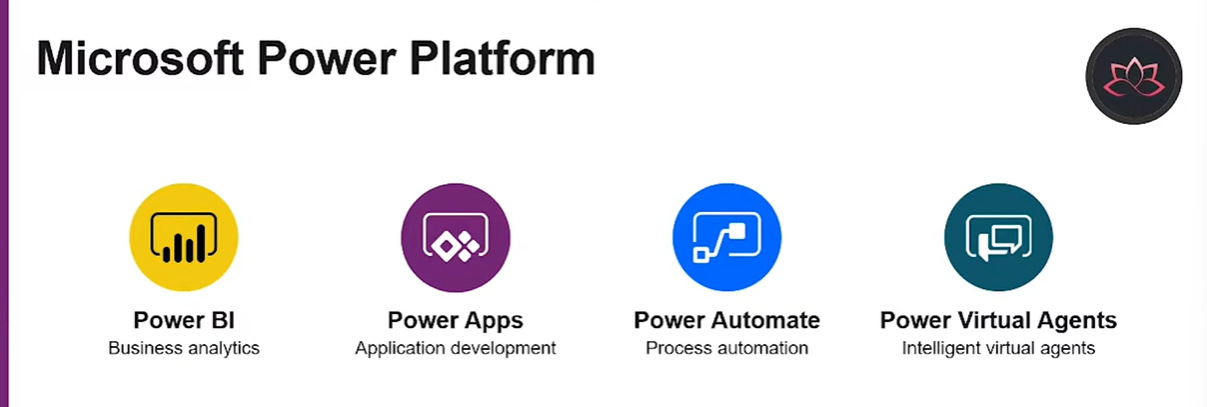 Microsoft Power Platform

Power BI
Business analytics

Power Apps
Application development

Power Automate
Process automation

Power Virtual Agents
Intelligent virtual agents